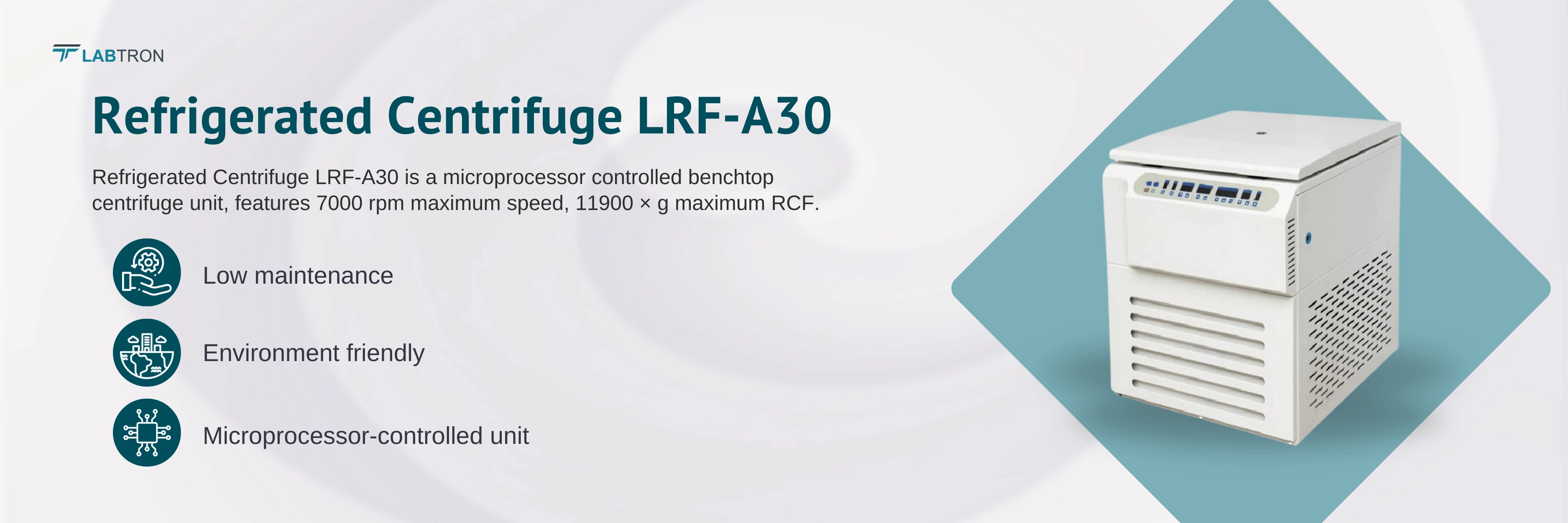 LABTRON

Refrigerated Centrifuge LRF-A30

Refrigerated Centrifuge LRF-A30 is a microprocessor controlled benchtop centrifuge unit, features 7000 rpm maximum speed, 11900 × g maximum RCF.

Low maintenance

Environment friendly

Microprocessor-controlled unit